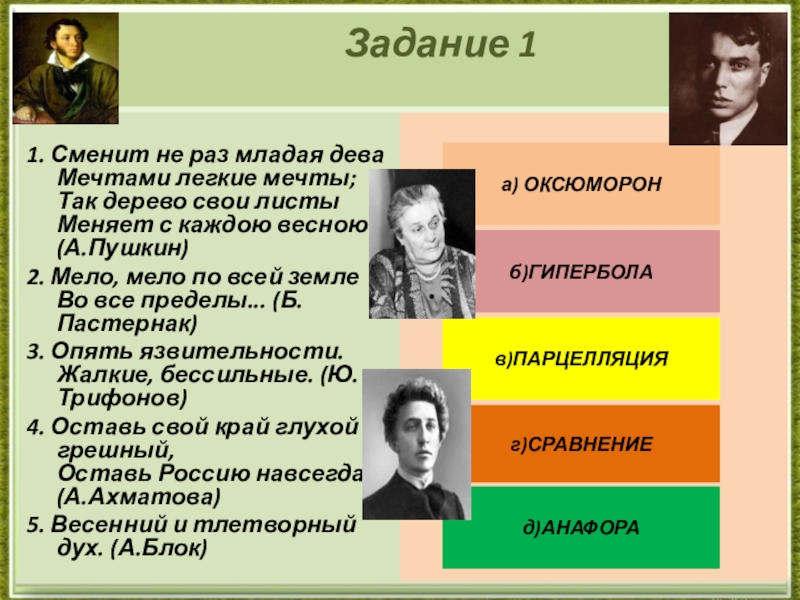 Задание 1

1. Сменит не раз младая дева
Мечтами легкие мечты;
Так дерево свои листы
Меняет с каждою весною
(А.Пушкин)

2. Мело, мело по всей земле
Во все пределы… (Б. Пастернак)

3. Опять язвительности. Жалкие, бессильные. (Ю. Трифонов)

4. Оставь свой край глухой грешный,
Оставь Россию навсегда
(А.Ахматова)

5. Весенний и тлетворный дух. (А.Блок)

а) ОКСЮМОРОН

б)ГИПЕРБОЛА

в)ПАРЦЕЛЛЯЦИЯ

г)СРАВНЕНИЕ

д)АНАФОРА